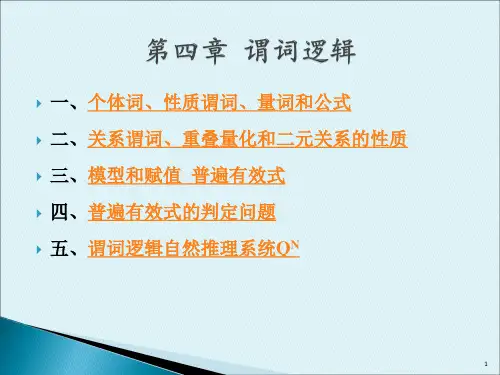 第四章 谓词逻辑

一、个体词、性质谓词、量词和公式

二、关系谓词、重叠量化和二元关系的性质

三、模型和赋值 普遍有效式

四、普遍有效式的判定问题

五、谓词逻辑自然推理系统$Q^N$

1